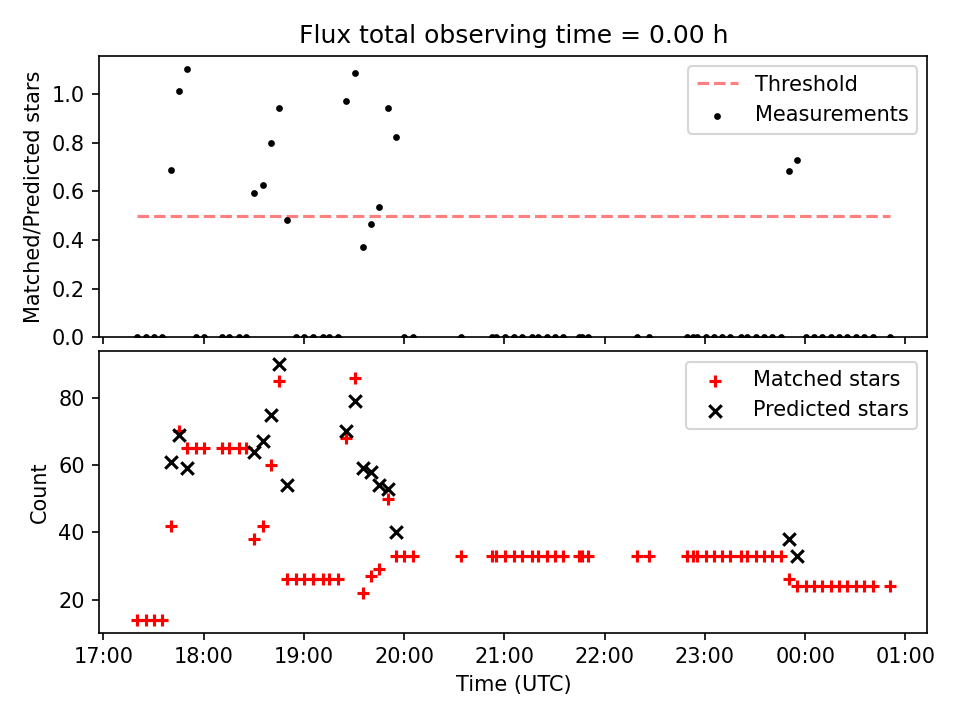 Flux total observing time = 0.00 h

Matched/Predicted stars

1.0
0.8
0.6
0.4
0.2
0.0

Threshold
Measurements

Count

80
60
40
20

Matched stars
Predicted stars

17:00
18:00
19:00
20:00
21:00
22:00
23:00
00:00
01:00

Time (UTC)